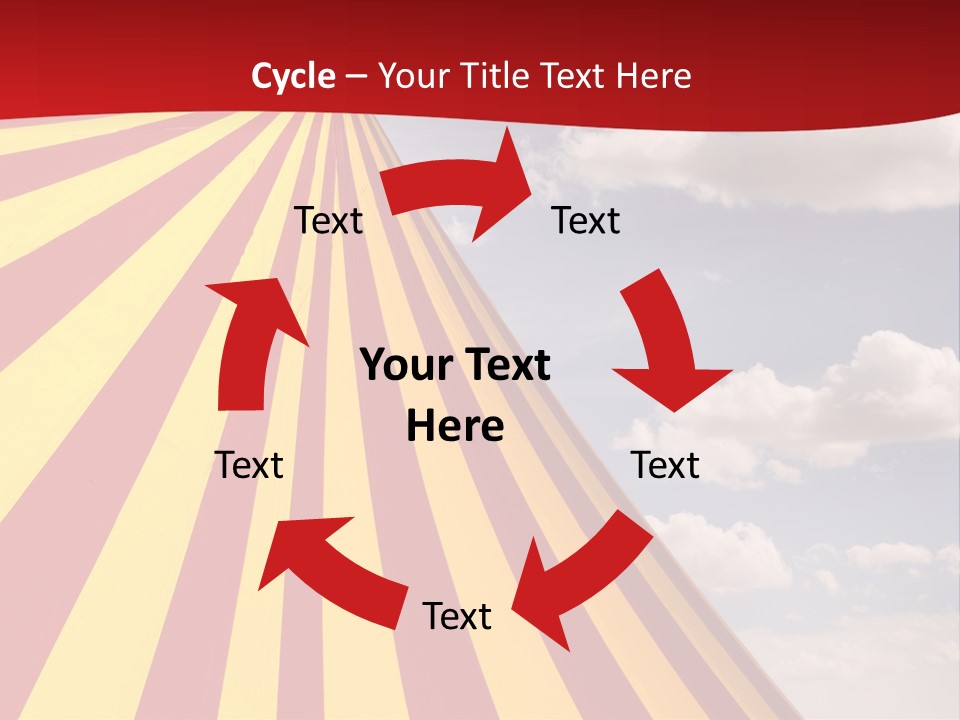 Cycle – Your Title Text Here

Text

Text

Your Text Here

Text

Text

Text